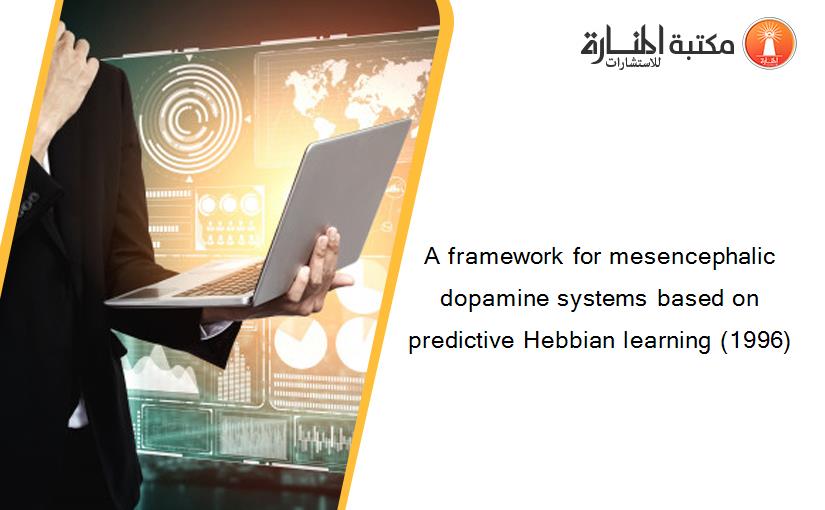 مكتبة المنارة للاستشارات

A framework for mesencephalic dopamine systems based on predictive Hebbian learning (1996)